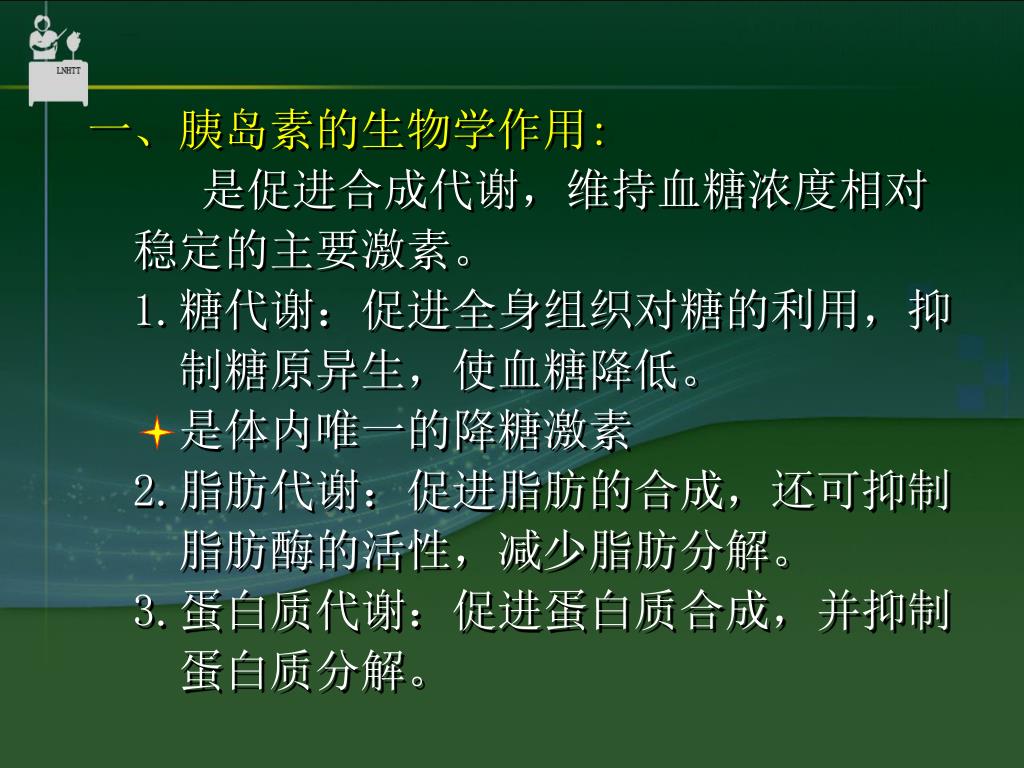 LNHTT

一、胰岛素的生物学作用:

是促进合成代谢，维持血糖浓度相对稳定的主要激素。

1. 糖代谢：促进全身组织对糖的利用，抑制糖原异生，使血糖降低。

是体内唯一的降糖激素

2. 脂肪代谢：促进脂肪的合成，还可抑制脂肪酶的活性，减少脂肪分解。

3. 蛋白质代谢：促进蛋白质合成，并抑制蛋白质分解。